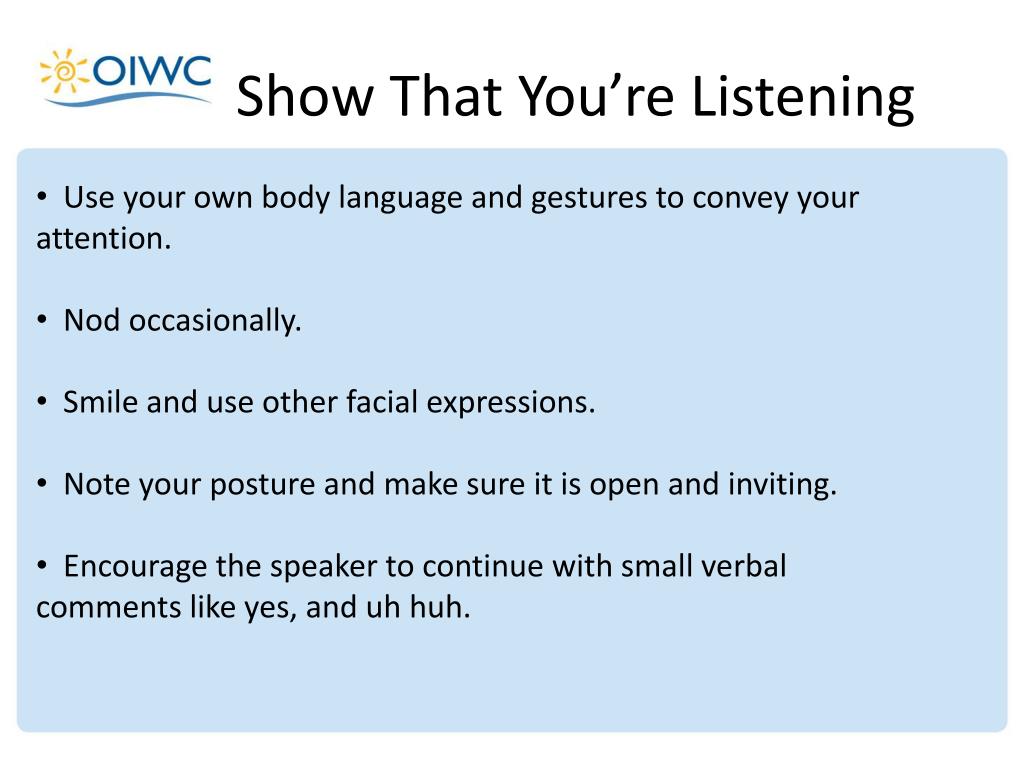 OIWC

Show That You’re Listening

• Use your own body language and gestures to convey your attention.

• Nod occasionally.

• Smile and use other facial expressions.

• Note your posture and make sure it is open and inviting.

• Encourage the speaker to continue with small verbal comments like yes, and uh huh.